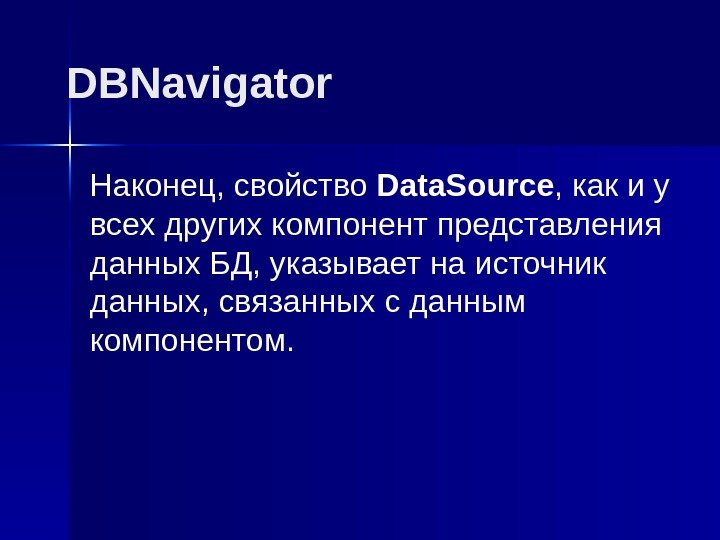 DBNavigator

Наконец, свойство DataSource, как и у всех других компонент представления данных БД, указывает на источник данных, связанных с данным компонентом.